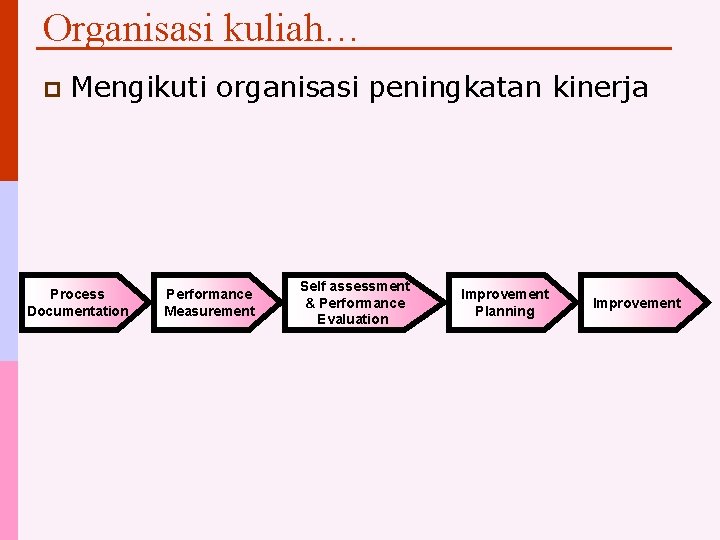 Organisasi kuliah…

Mengikuti organisasi peningkatan kinerja

Process Documentation

Performance Measurement

Self assessment & Performance Evaluation

Improvement Planning

Improvement